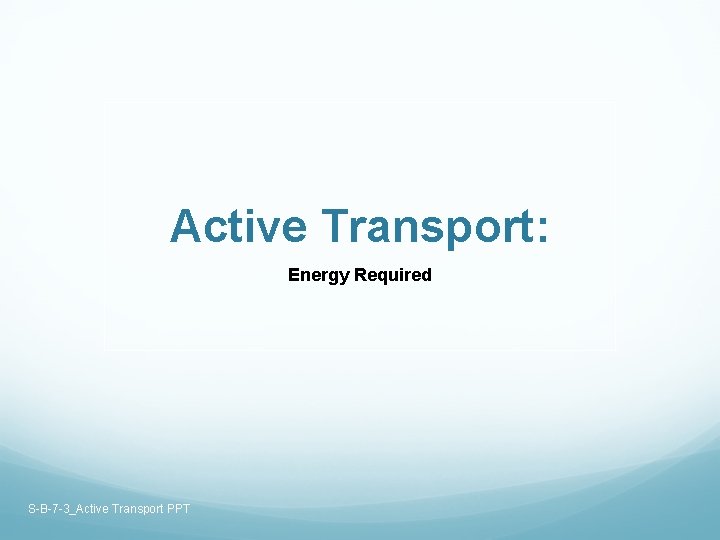 Active Transport:

Energy Required

S-B-7-3_Active Transport PPT